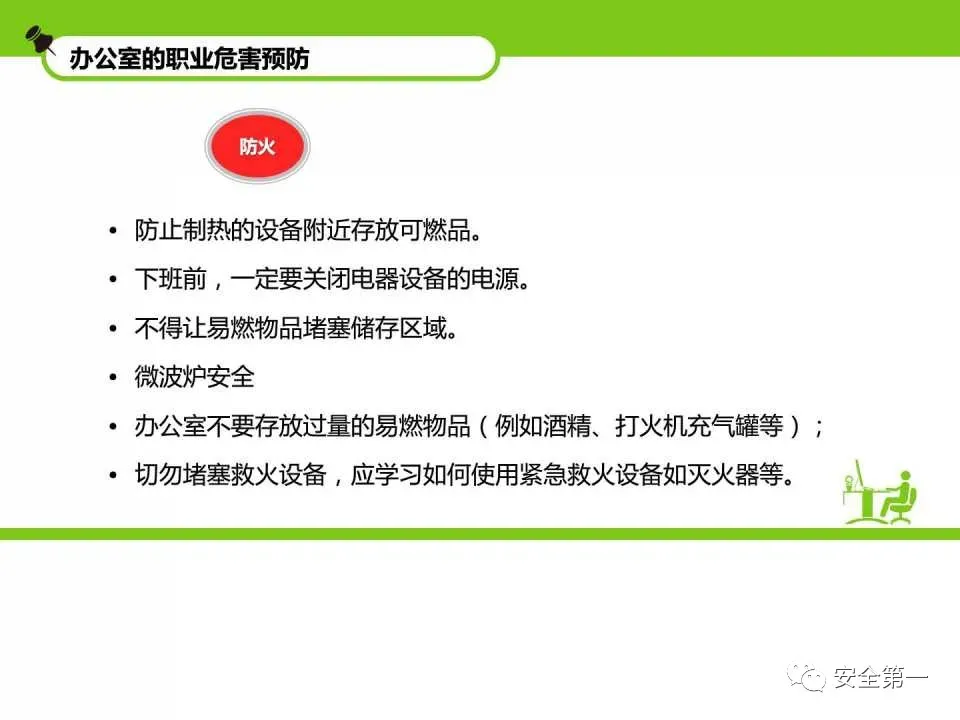 办公室的职业危害预防

防火

• 防止制热的设备附近存放可燃品。
• 下班前，一定要关闭电器设备的电源。
• 不得让易燃物品堵塞储存区域。
• 微波炉安全
• 办公室不要存放过量的易燃物品（例如酒精、打火机充气罐等）；
• 切勿堵塞救火设备，应学习如何使用紧急救火设备如灭火器等。

安全第一